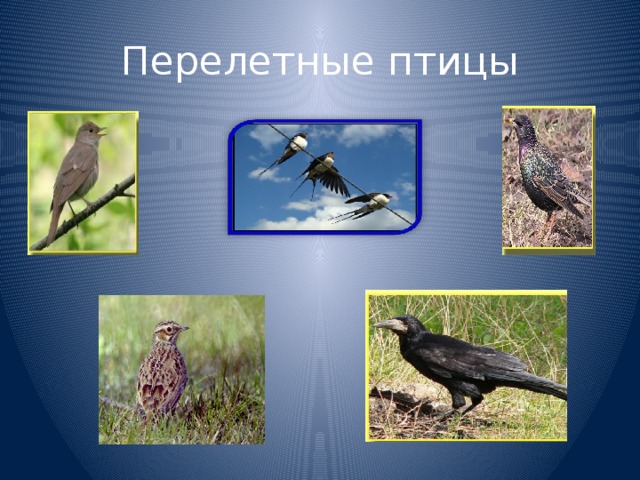 Перелетные птицы